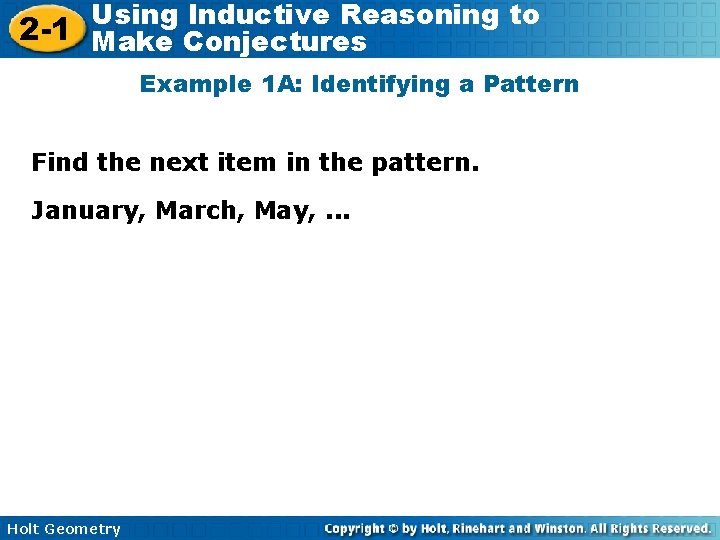 2-1 Using Inductive Reasoning to Make Conjectures

Example 1A: Identifying a Pattern

Find the next item in the pattern.

January, March, May, ...

Holt Geometry

Copyright © by Holt, Rinehart and Winston. All Rights Reserved.